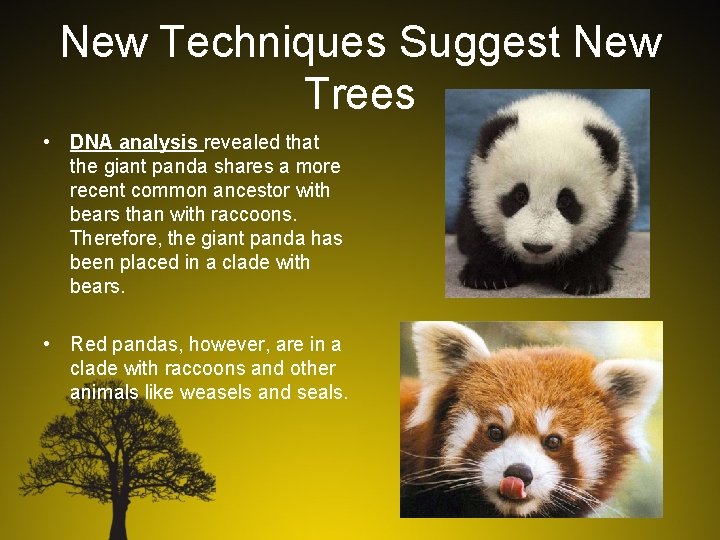 New Techniques Suggest New Trees

• DNA analysis revealed that the giant panda shares a more recent common ancestor with bears than with raccoons. Therefore, the giant panda has been placed in a clade with bears.

• Red pandas, however, are in a clade with raccoons and other animals like weasels and seals.